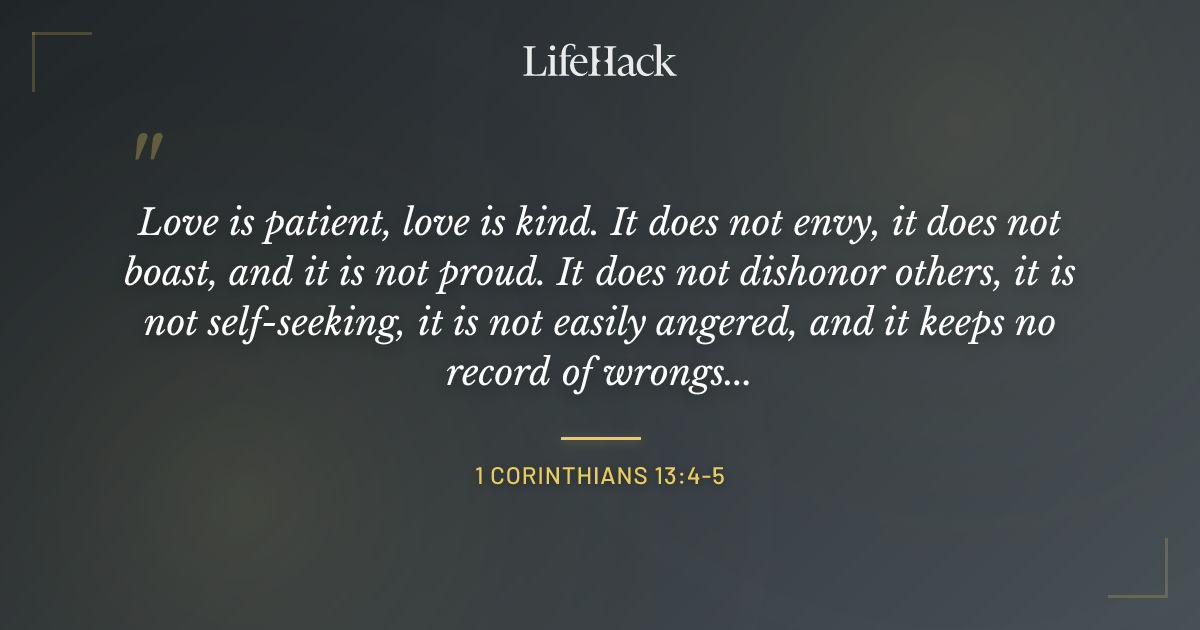 LifeHack

"

Love is patient, love is kind. It does not envy, it does not boast, and it is not proud. It does not dishonor others, it is not self-seeking, it is not easily angered, and it keeps no record of wrongs...

1 CORINTHIANS 13:4-5